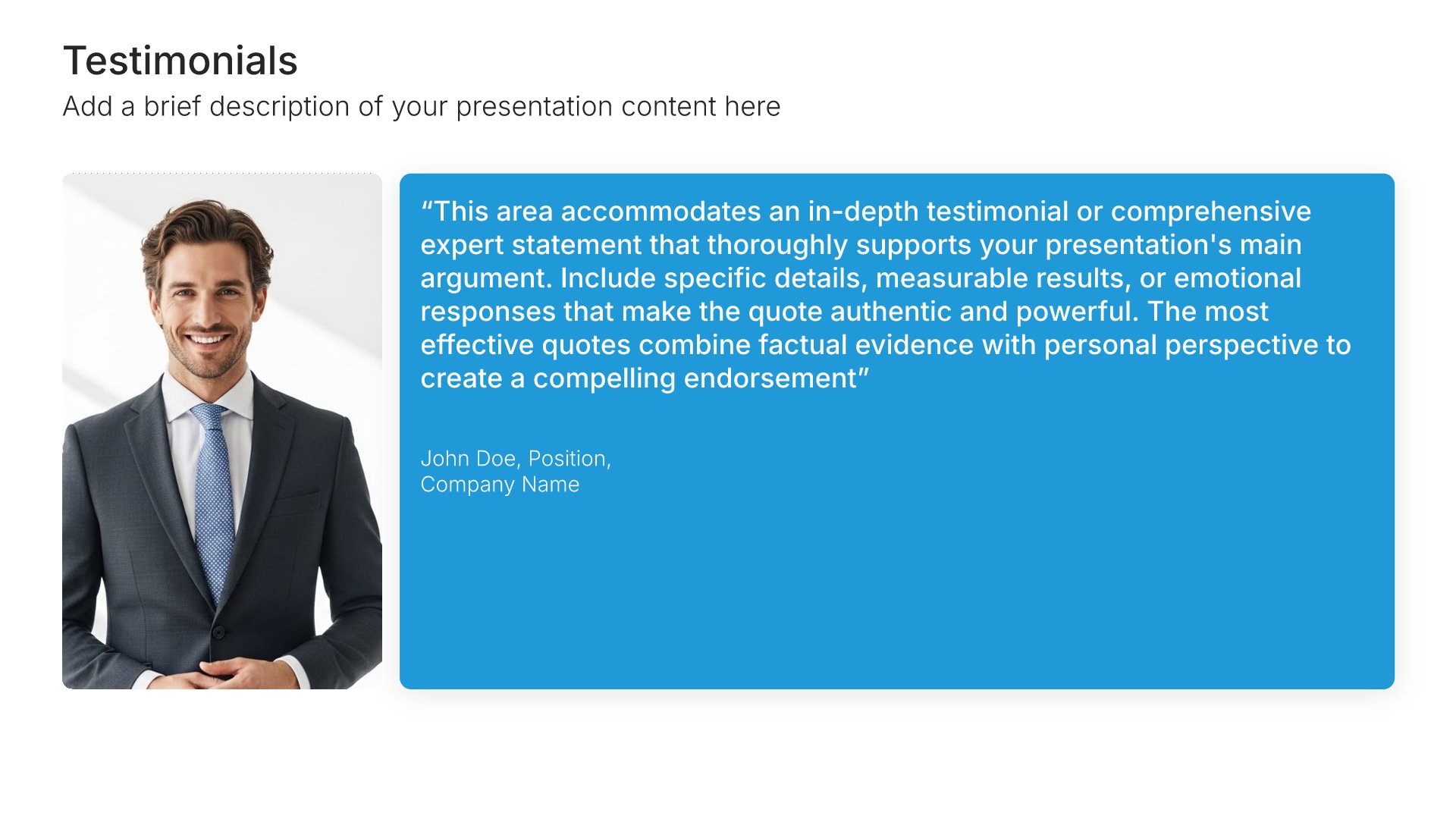 Testimonials
Add a brief description of your presentation content here

“This area accommodates an in-depth testimonial or comprehensive expert statement that thoroughly supports your presentation's main argument. Include specific details, measurable results, or emotional responses that make the quote authentic and powerful. The most effective quotes combine factual evidence with personal perspective to create a compelling endorsement”

John Doe, Position,
Company Name